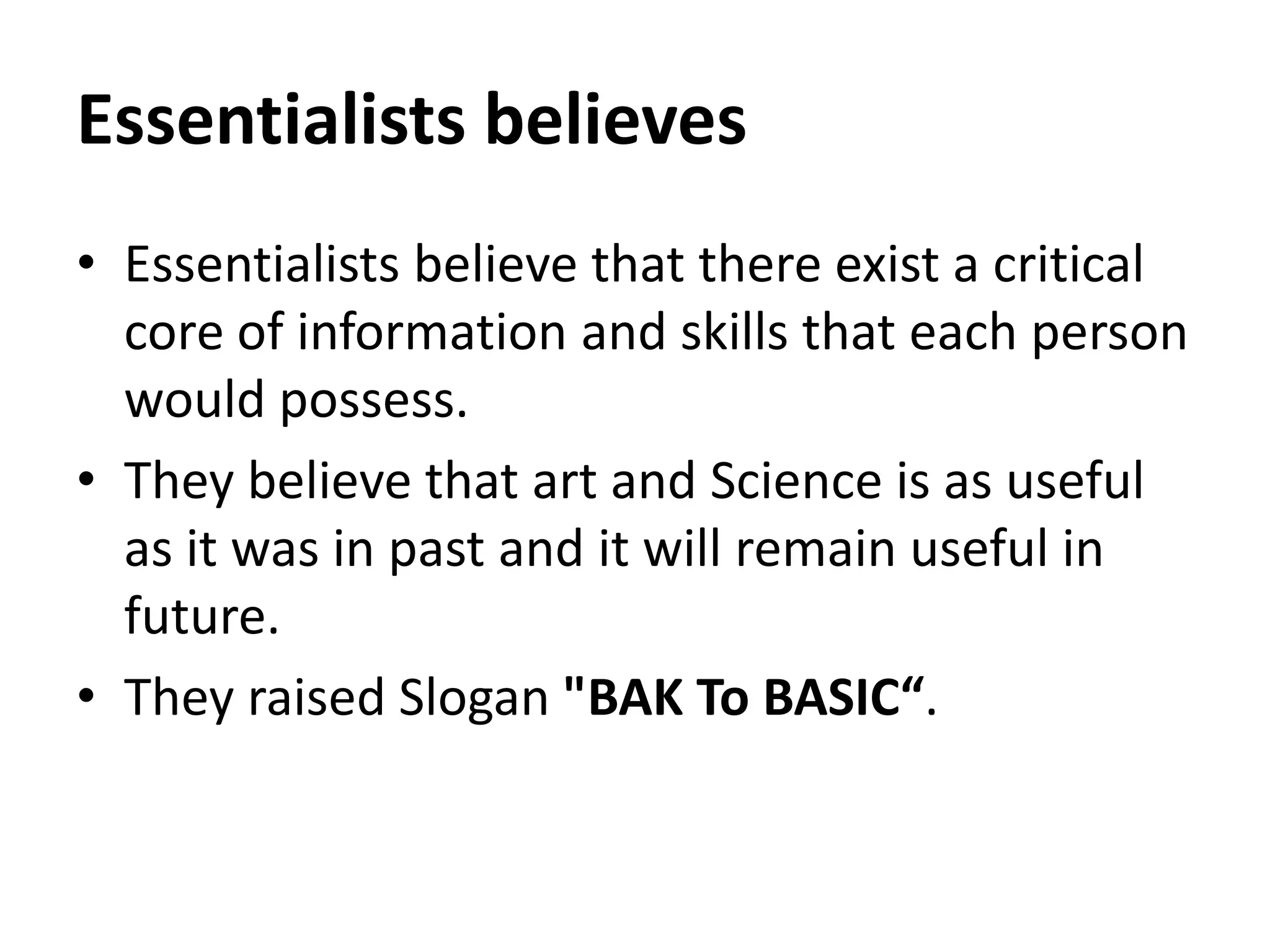 Essentialists believes

• Essentialists believe that there exist a critical core of information and skills that each person would possess.
• They believe that art and Science is as useful as it was in past and it will remain useful in future.
• They raised Slogan "BAK To BASIC“.